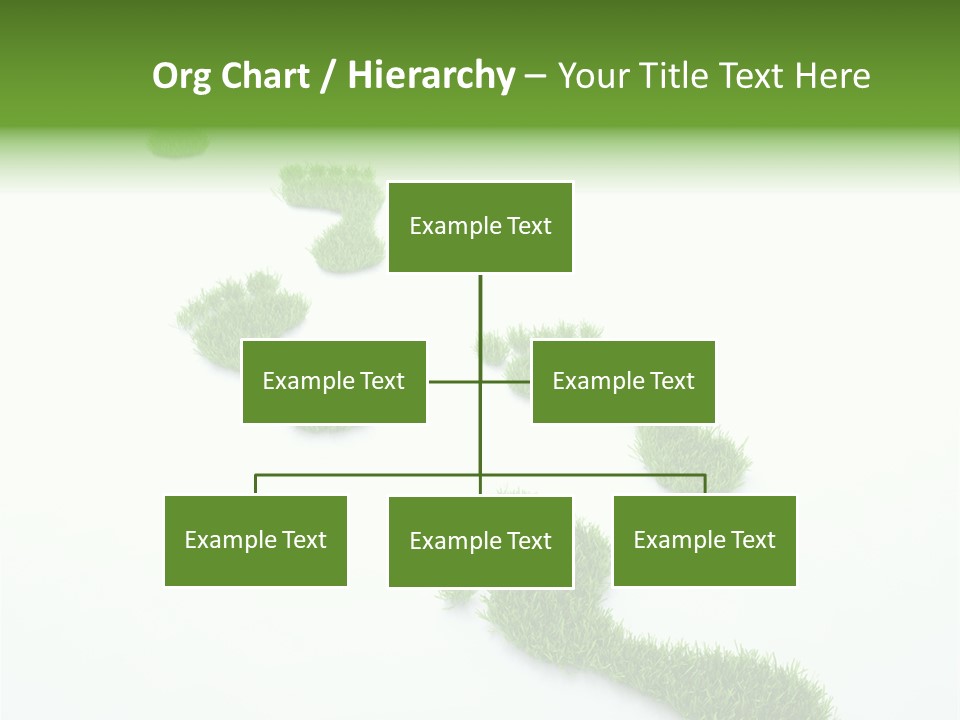 Org Chart / Hierarchy – Your Title Text Here

Example Text

Example Text

Example Text

Example Text

Example Text

Example Text